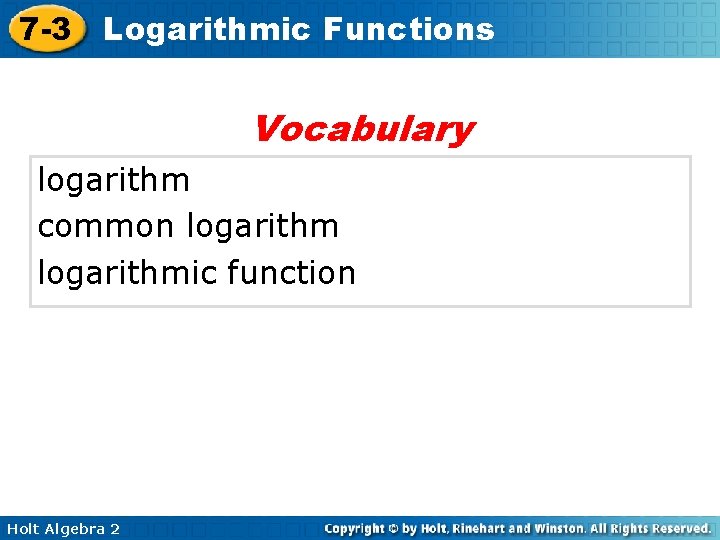 7-3 Logarithmic Functions

Vocabulary

logarithm
common logarithm
logarithmic function

Holt Algebra 2

Copyright © by Holt, Rinehart and Winston. All Rights Reserved.